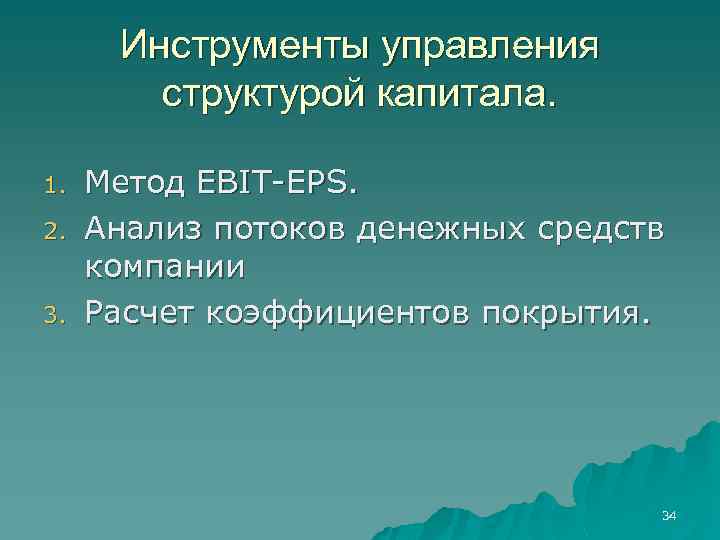 Инструменты управления структурой капитала.

1. Метод EBIT-EPS.
2. Анализ потоков денежных средств компании
3. Расчет коэффициентов покрытия.

34